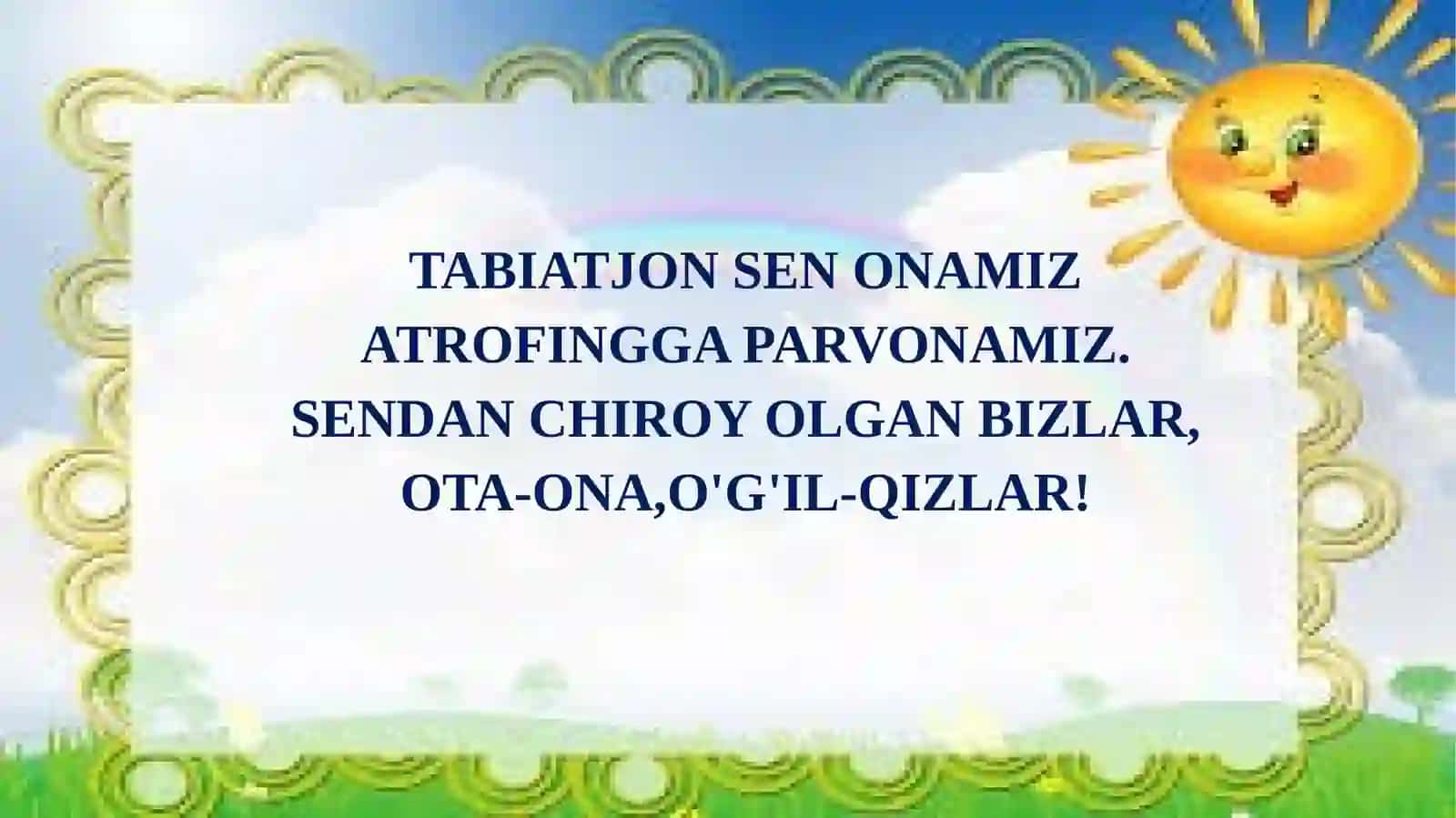 TABIATJON SEN ONAMIZ
ATROFINGGA PARVONAMIZ.
SENDAN CHIROY OLGAN BIZLAR,
OTA-ONA,O'G'IL-QIZLAR!